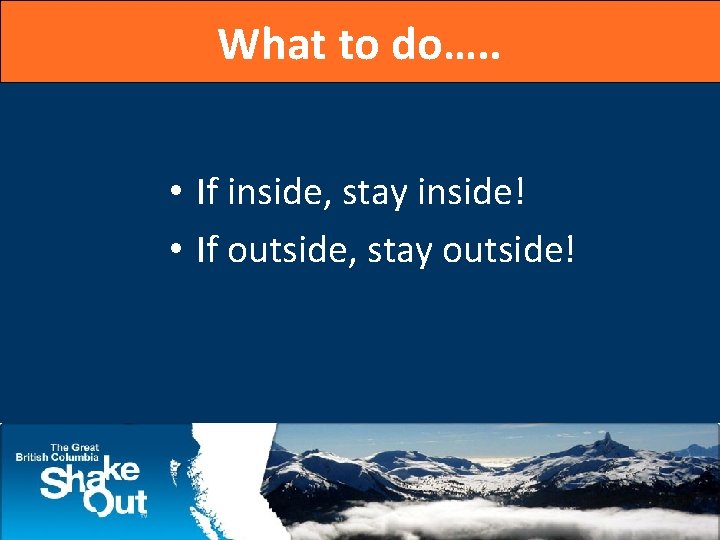 What to do…..

• If inside, stay inside!
• If outside, stay outside!

The Great British Columbia ShakeOut